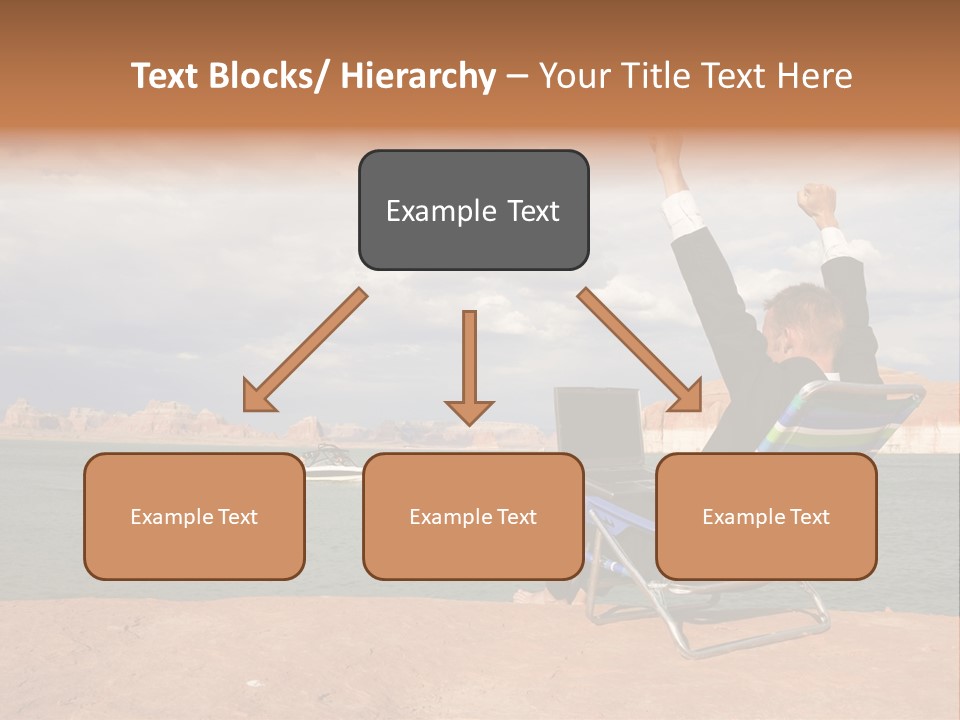 Text Blocks/ Hierarchy – Your Title Text Here

Example Text

Example Text

Example Text

Example Text